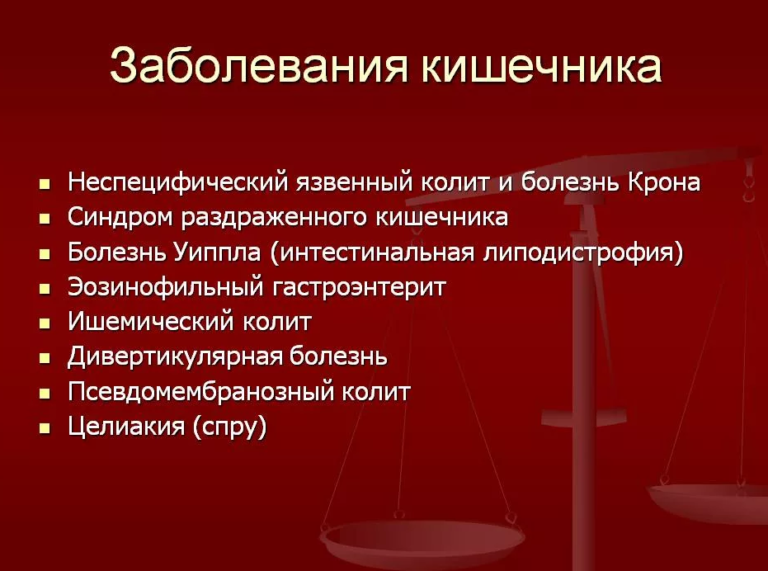 Заболевания кишечника

- Неспецифический язвенный колит и болезнь Крона
- Синдром раздраженного кишечника
- Болезнь Уиппла (интестинальная липодистрофия)
- Эозинофильный гастроэнтерит
- Ишемический колит
- Дивертикулярная болезнь
- Псевдомембранозный колит
- Целиакия (спру)